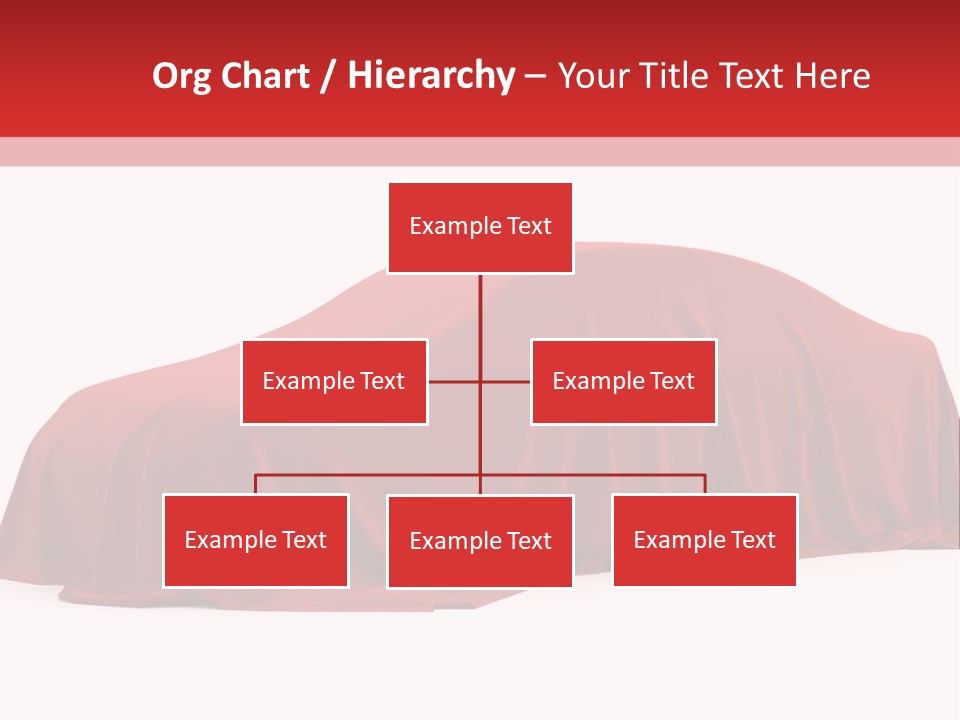 Org Chart / Hierarchy – Your Title Text Here

Example Text

Example Text

Example Text

Example Text

Example Text

Example Text